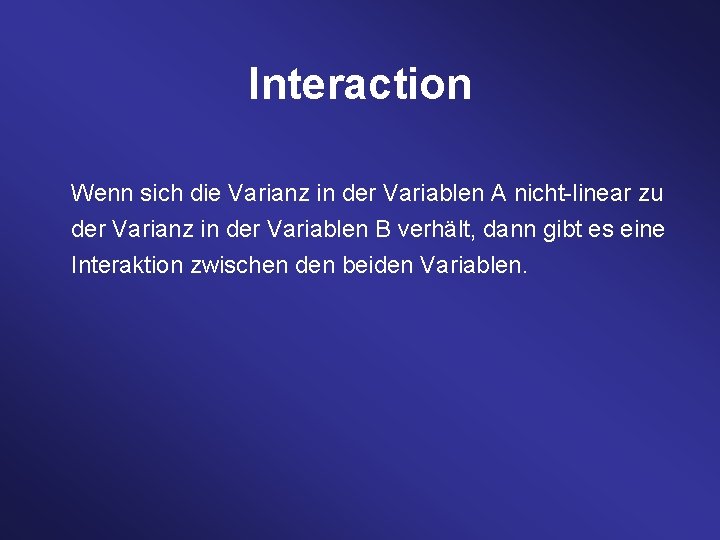 Interaction

Wenn sich die Varianz in der Variablen A nicht-linear zu der Varianz in der Variablen B verhält, dann gibt es eine Interaktion zwischen den beiden Variablen.